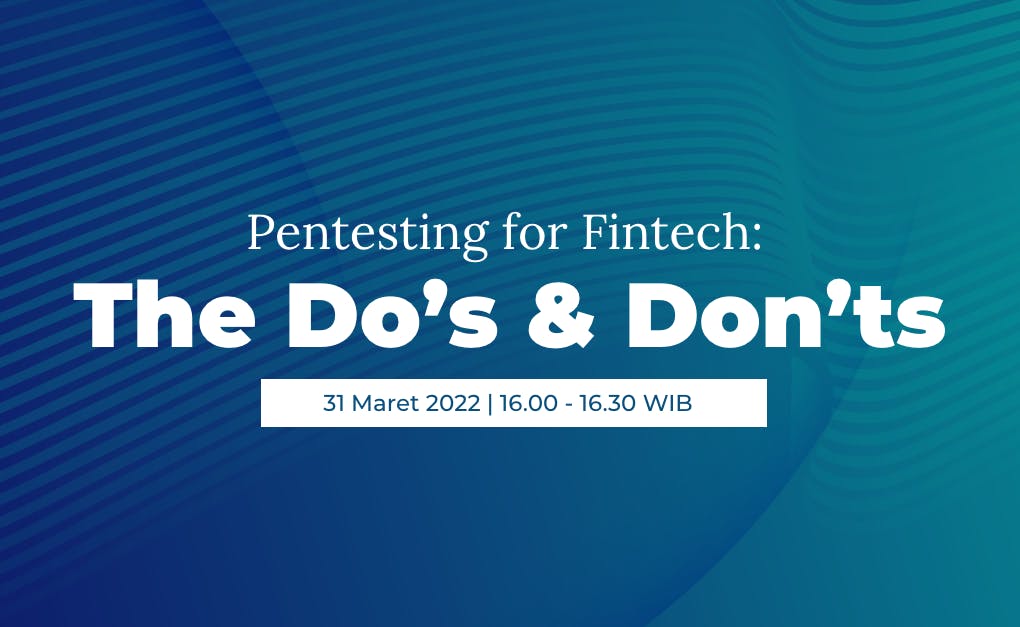 Pentesting for Fintech:

The Do’s & Don’ts

31 Maret 2022 | 16.00 - 16.30 WIB